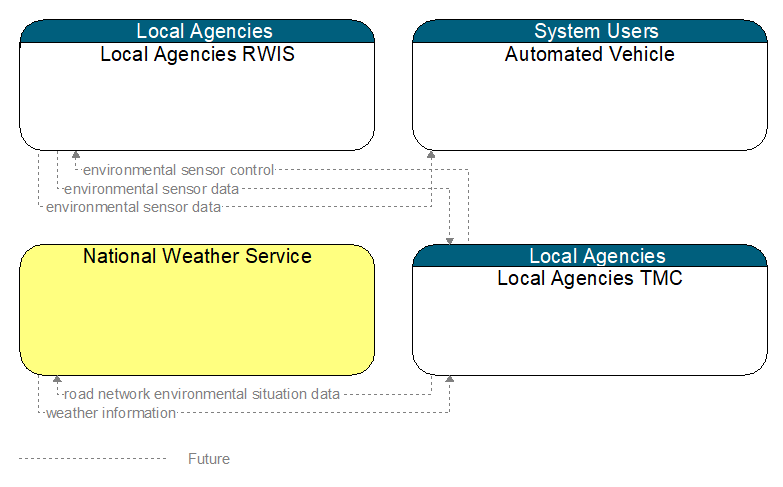 Local Agencies
Local Agencies RWIS

System Users
Automated Vehicle

environmental sensor control
environmental sensor data
environmental sensor data

National Weather Service

Local Agencies
Local Agencies TMC

road network environmental situation data
weather information

Future